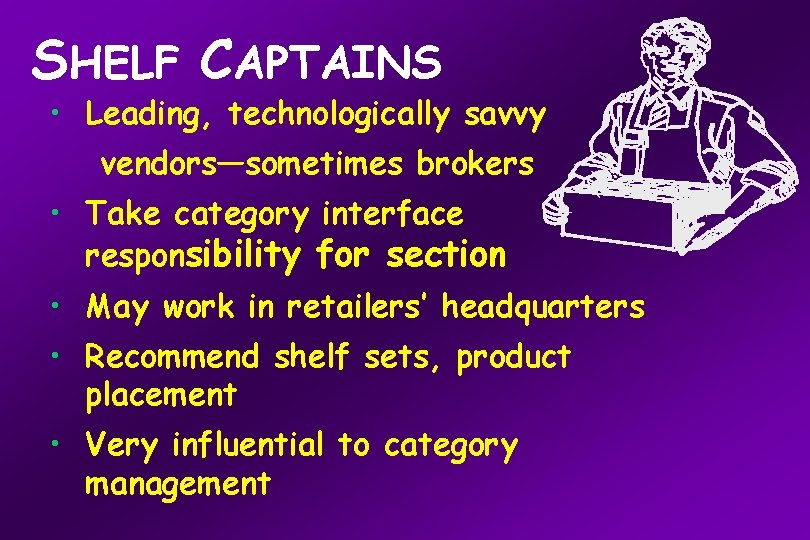 SHELF CAPTAINS

• Leading, technologically savvy vendors—sometimes brokers
• Take category interface responsibility for section
• May work in retailers' headquarters
• Recommend shelf sets, product placement
• Very influential to category management